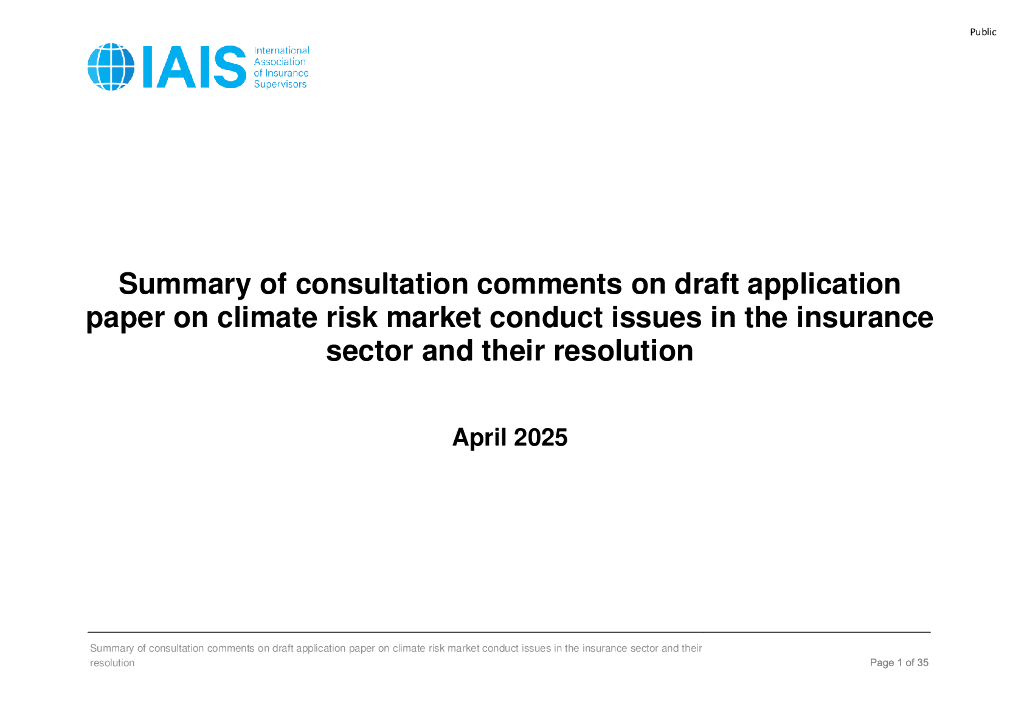 Public

IAIS International Association of Insurance Supervisors

Summary of consultation comments on draft application paper on climate risk market conduct issues in the insurance sector and their resolution

April 2025

Summary of consultation comments on draft application paper on climate risk market conduct issues in the insurance sector and their resolution

Page 1 of 35